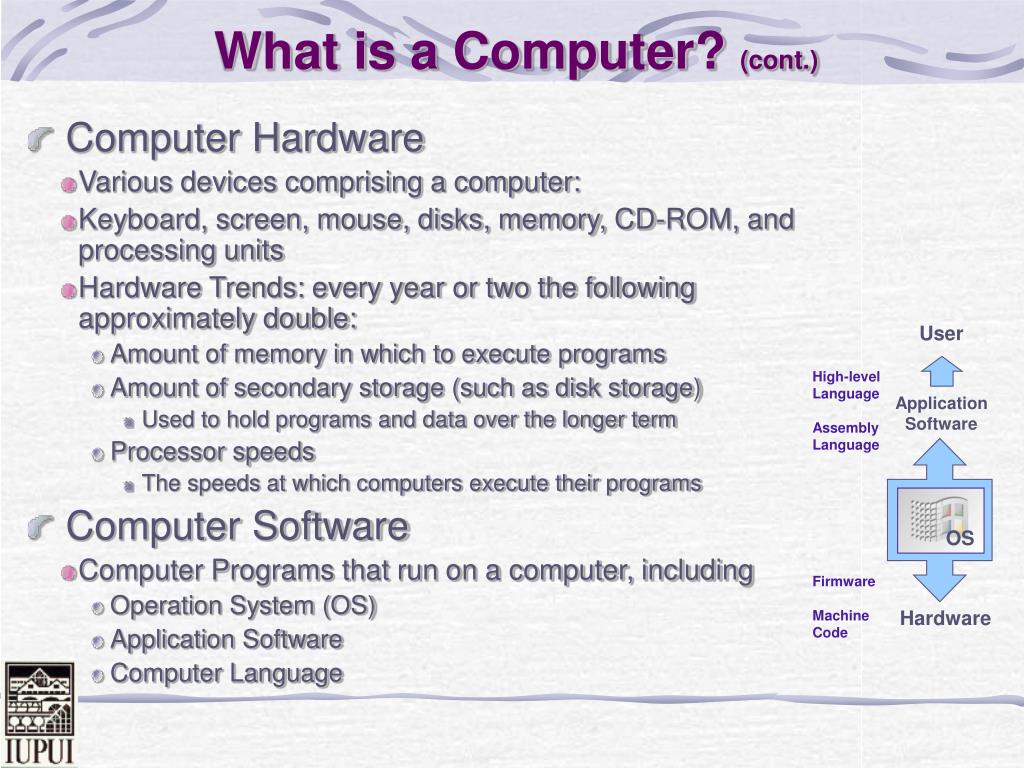 What is a Computer? (cont.)

Computer Hardware

Various devices comprising a computer:

Keyboard, screen, mouse, disks, memory, CD-ROM, and processing units

Hardware Trends: every year or two the following approximately double:

Amount of memory in which to execute programs

Amount of secondary storage (such as disk storage)

Used to hold programs and data over the longer term

Processor speeds

The speeds at which computers execute their programs

Computer Software

Computer Programs that run on a computer, including

Operation System (OS)

Application Software

Computer Language

User

High-level Language

Application Software

Assembly Language

OS

Firmware

Machine Code

Hardware

IUPUI